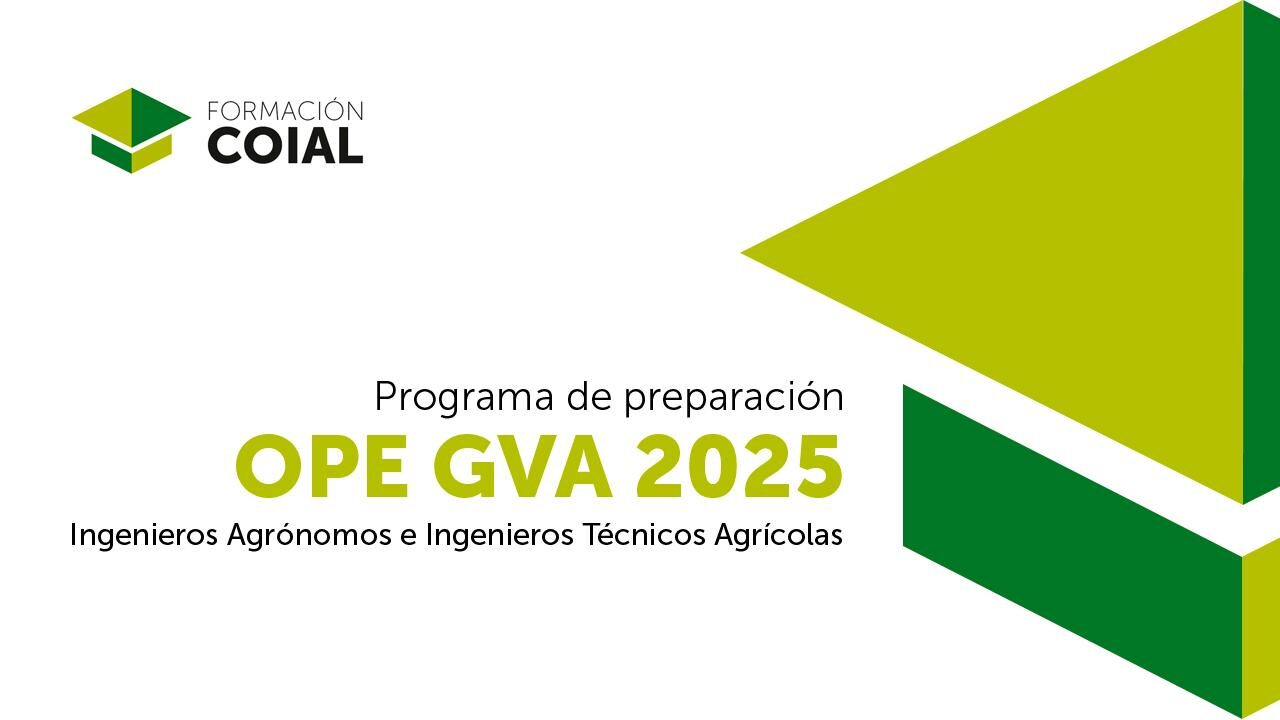 FORMACIÓN
COIAL

Programa de preparación
OPE GVA 2025
Ingenieros Agrónomos e Ingenieros Técnicos Agrícolas